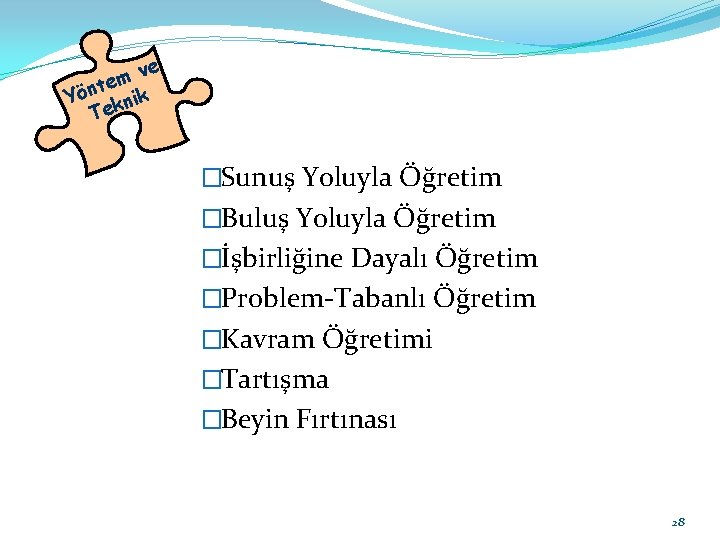 Yöntem ve Teknik

□Sunuş Yoluyla Öğretim
□Buluş Yoluyla Öğretim
□İşbirliğine Dayalı Öğretim
□Problem-Tabanlı Öğretim
□Kavram Öğretimi
□Tartışma
□Beyin Fırtınası

28